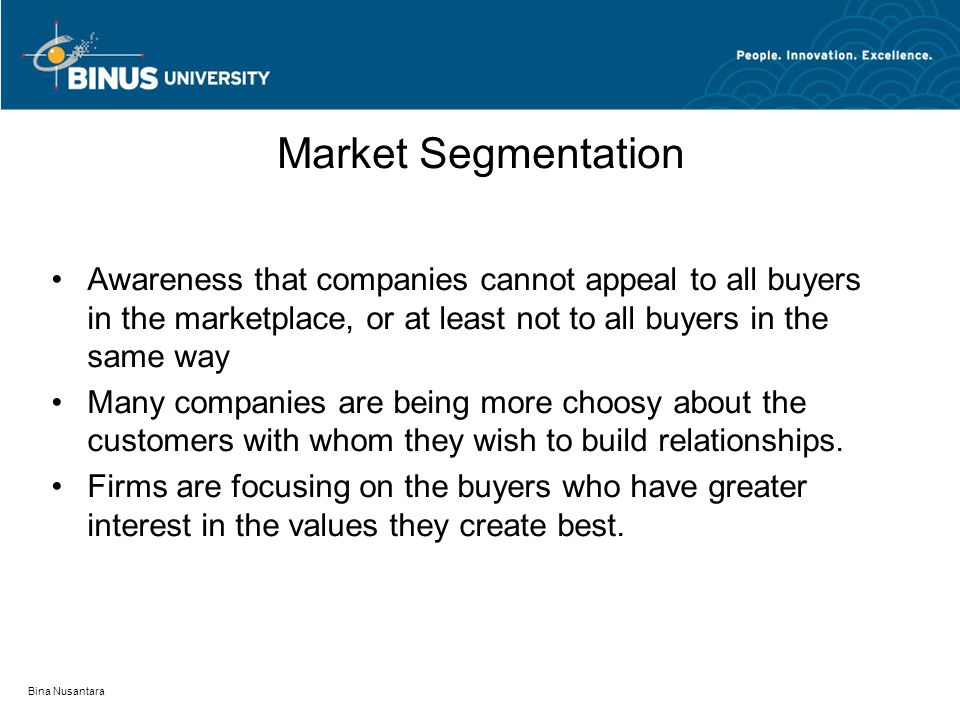 BINUS UNIVERSITY

People. Innovation. Excellence.

Market Segmentation

• Awareness that companies cannot appeal to all buyers in the marketplace, or at least not to all buyers in the same way
• Many companies are being more choosy about the customers with whom they wish to build relationships.
• Firms are focusing on the buyers who have greater interest in the values they create best.

Bina Nusantara